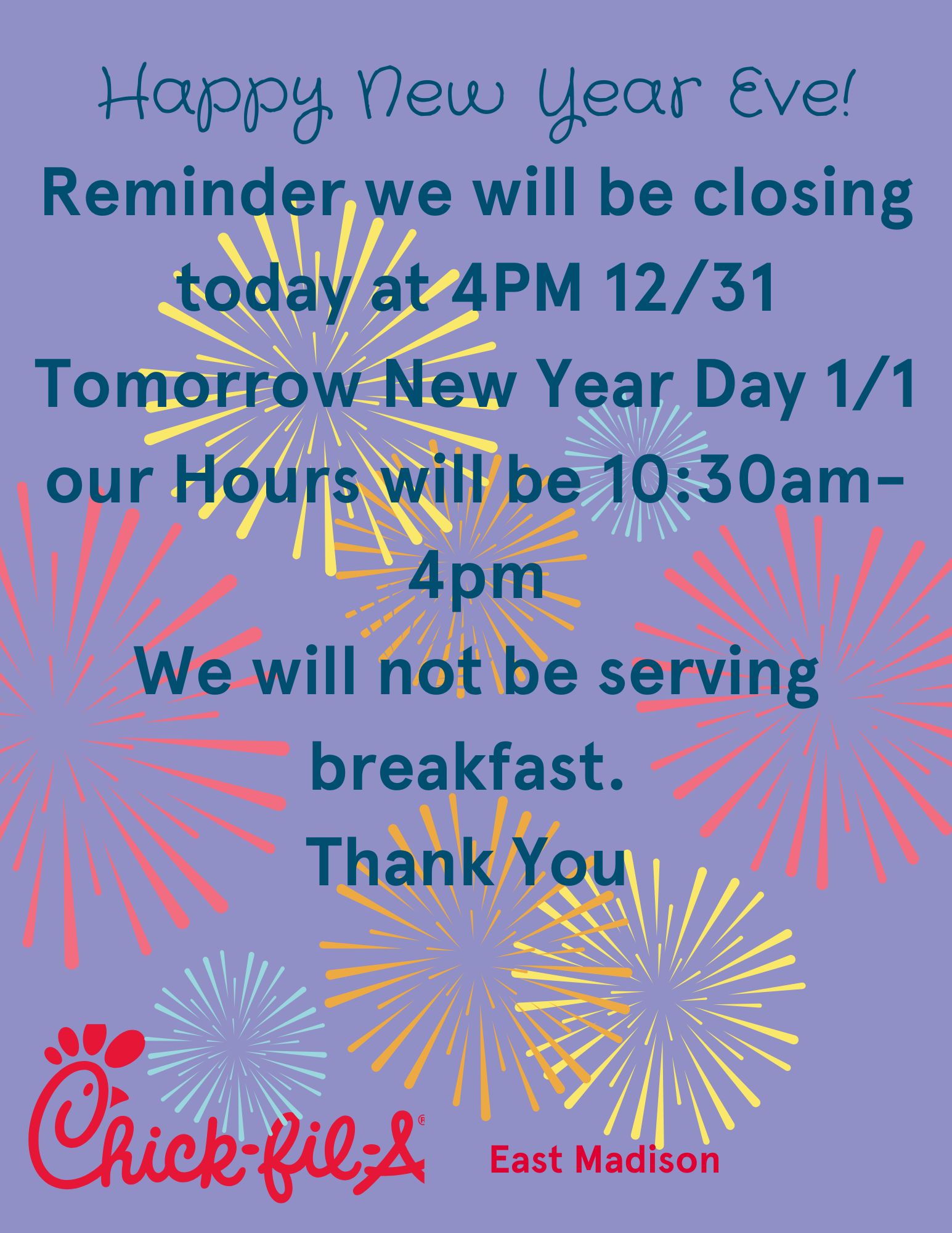 Happy New Year Eve!

Reminder we will be closing today at 4PM 12/31

Tomorrow New Year Day 1/1 our Hours will be 10:30am-4pm

We will not be serving breakfast.

Thank You

Chick-fil-A®

East Madison